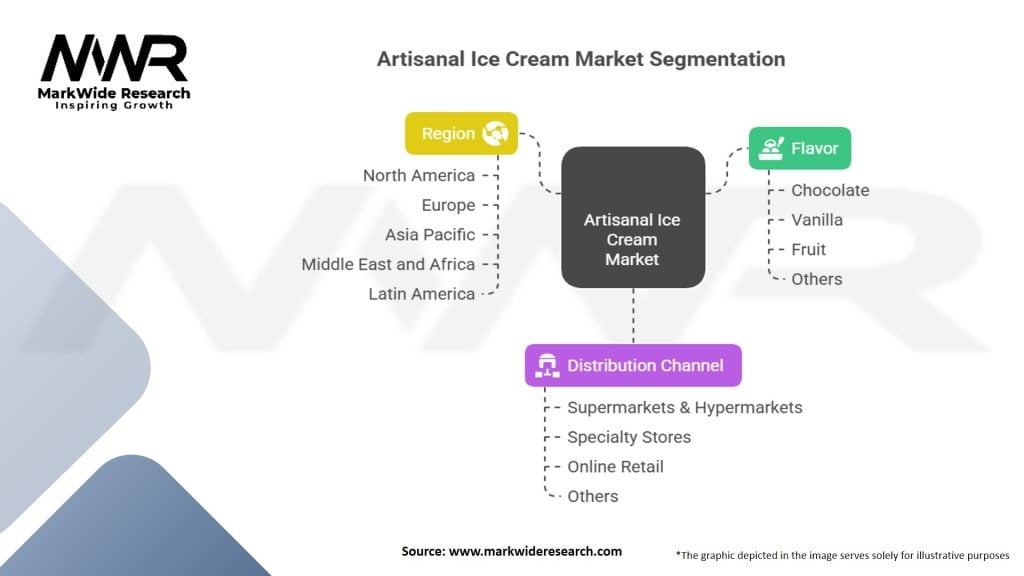 MWR
MarkWide Research
Inspiring Growth

Artisanal Ice Cream Market Segmentation

Region
North America
Europe
Asia Pacific
Middle East and Africa
Latin America

Artisanal Ice Cream Market

Flavor
Chocolate
Vanilla
Fruit
Others

Distribution Channel
Supermarkets & Hypermarkets
Specialty Stores
Online Retail
Others

Source: www.markwideresearch.com

*The graphic depicted in the image serves solely for illustrative purposes